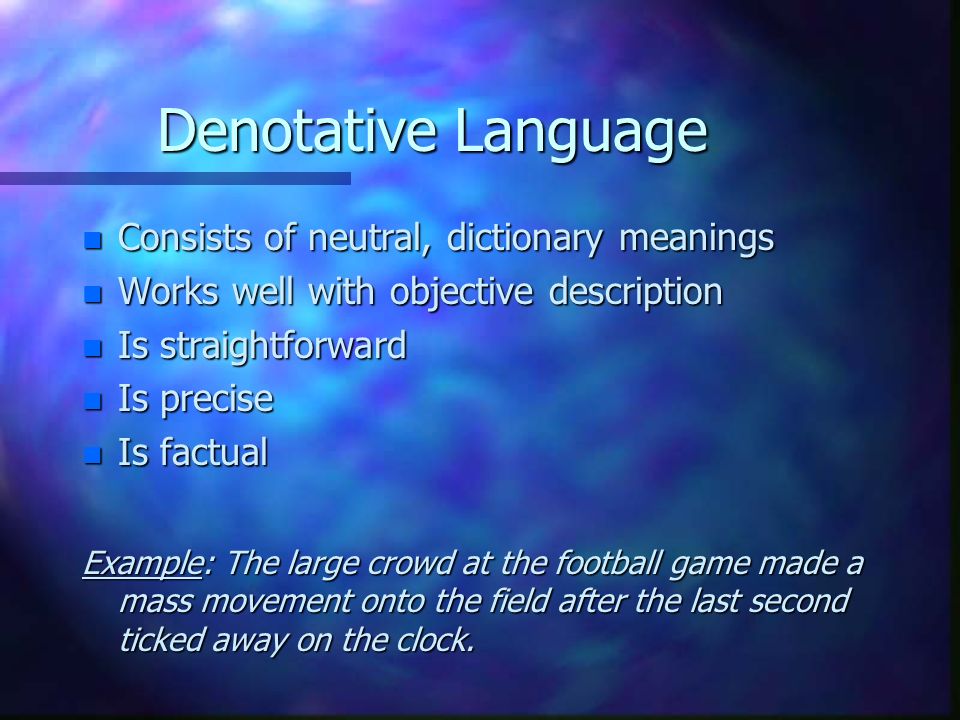 Denotative Language

- Consists of neutral, dictionary meanings
- Works well with objective description
- Is straightforward
- Is precise
- Is factual

Example: The large crowd at the football game made a mass movement onto the field after the last second ticked away on the clock.